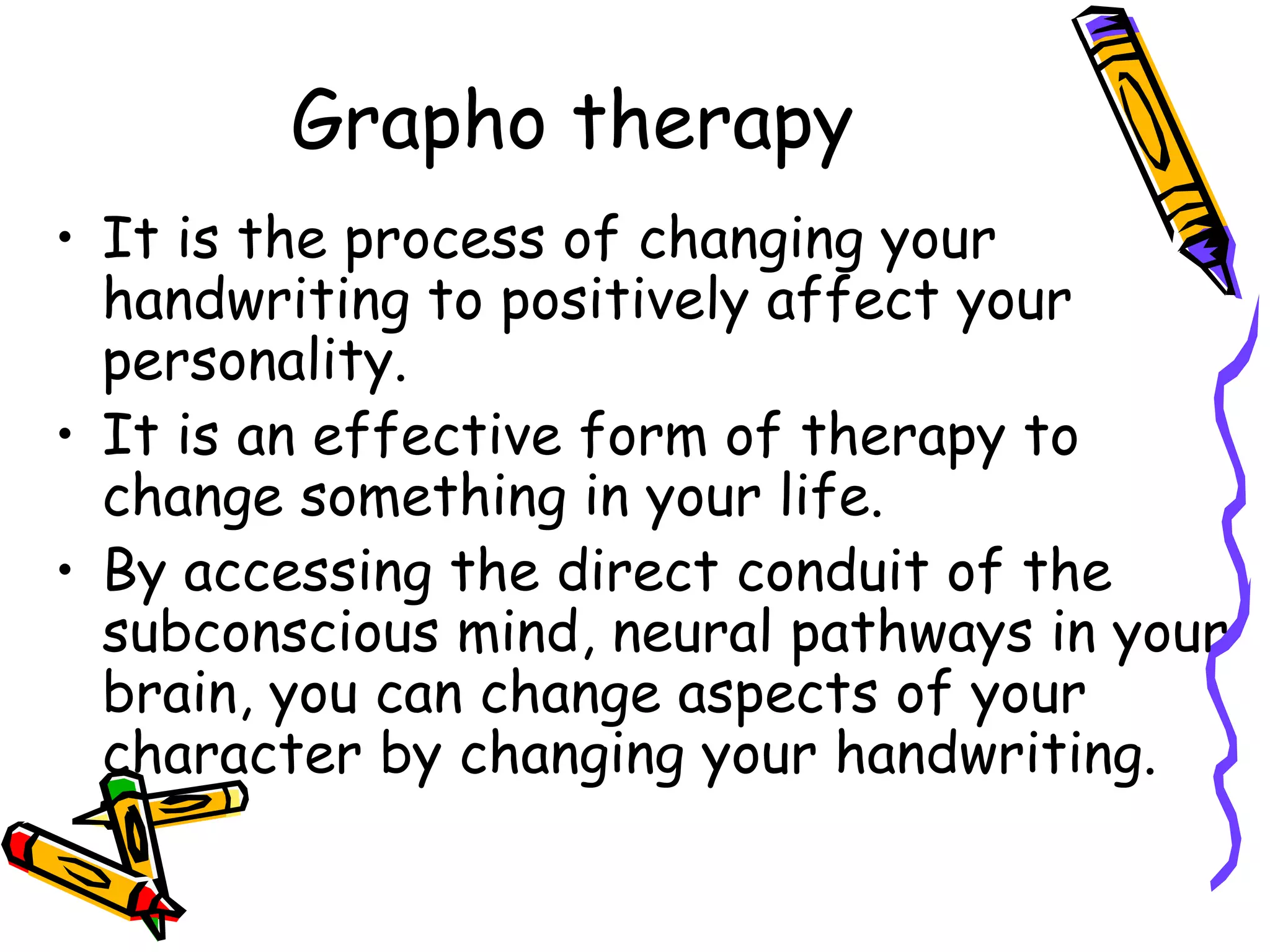 Grapho therapy

• It is the process of changing your handwriting to positively affect your personality.
• It is an effective form of therapy to change something in your life.
• By accessing the direct conduit of the subconscious mind, neural pathways in your brain, you can change aspects of your character by changing your handwriting.